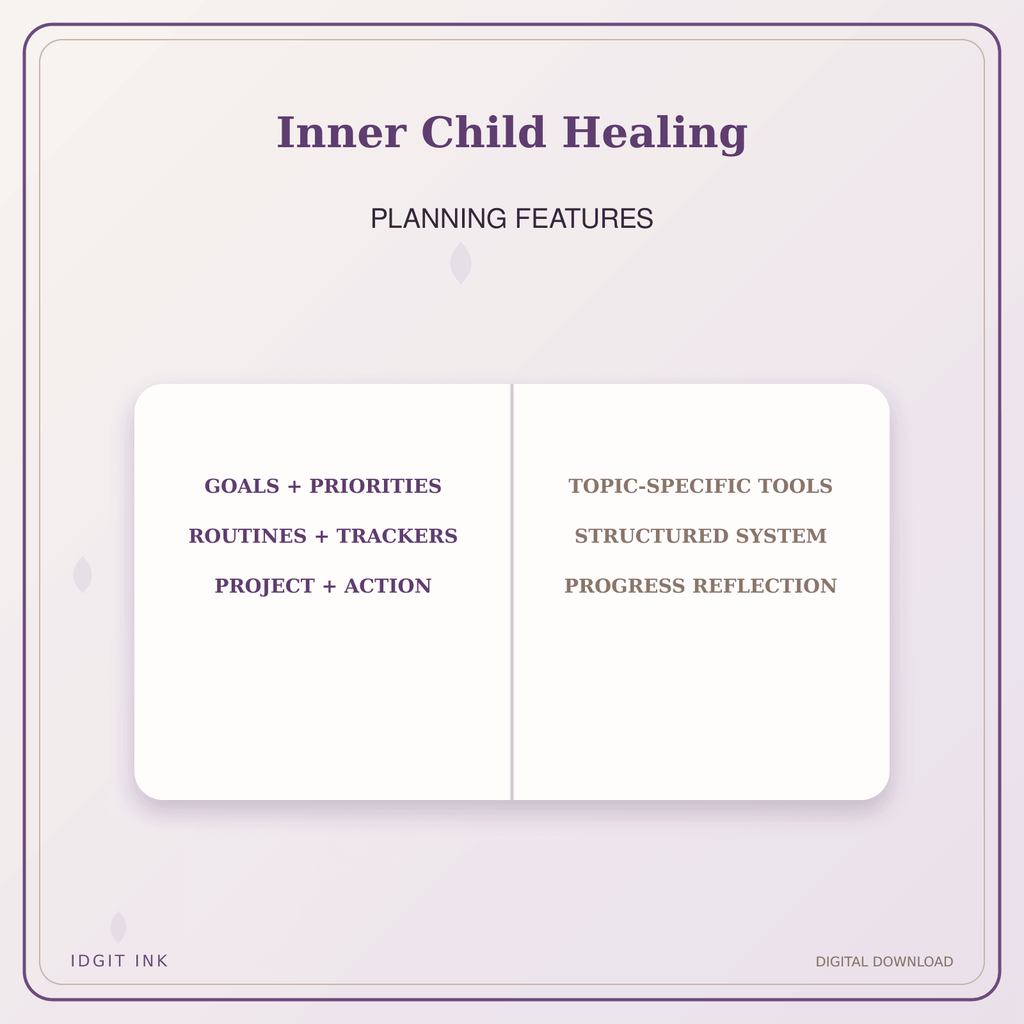 Inner Child Healing

PLANNING FEATURES

GOALS + PRIORITIES

ROUTINES + TRACKERS

PROJECT + ACTION

TOPIC-SPECIFIC TOOLS

STRUCTURED SYSTEM

PROGRESS REFLECTION

IDGIT INK

DIGITAL DOWNLOAD